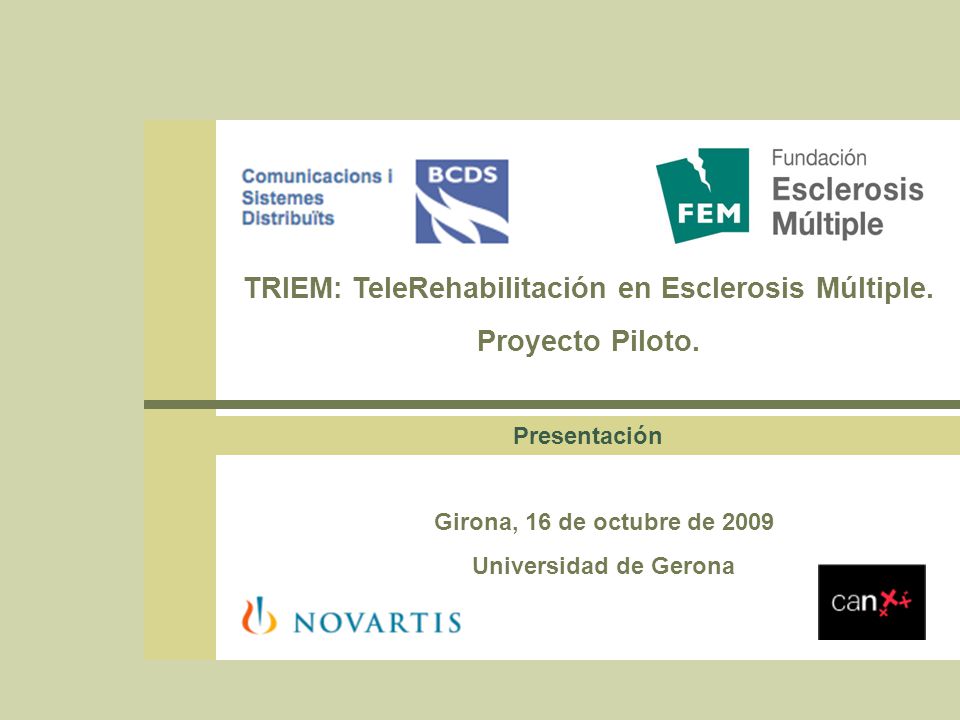 Comunicacions i Sistemes Distribuïts

BCDS

FEM

Fundación Esclerosis Múltiple

TRIEM: TeleRehabilitación en Esclerosis Múltiple.

Proyecto Piloto.

Presentación

Girona, 16 de octubre de 2009

Universidad de Gerona

NOVARTIS

can